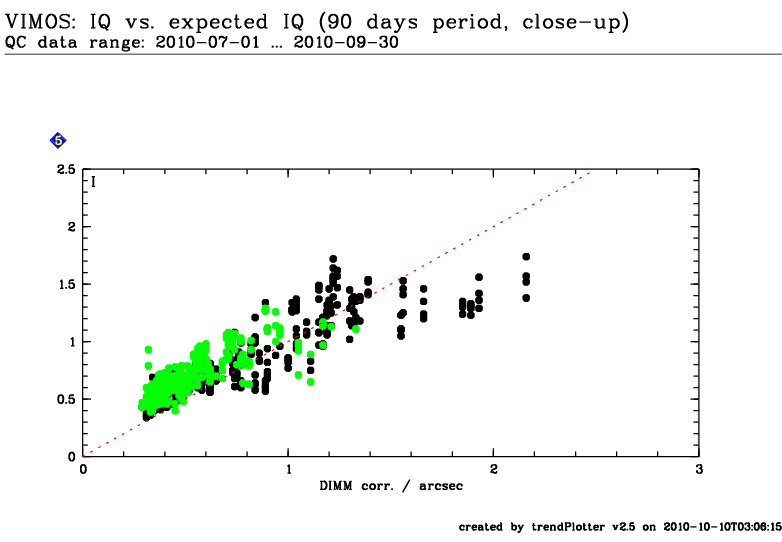 VIMOS: IQ vs. expected IQ (90 days period, close-up)
QC data range: 2010-07-01 ... 2010-09-30

5

I

2.5
2
1.5
1
0.5
0

0
1
2
3

DIMM corr. / arcsec

created by trendPlotter v2.5 on 2010-10-10T03:06:15